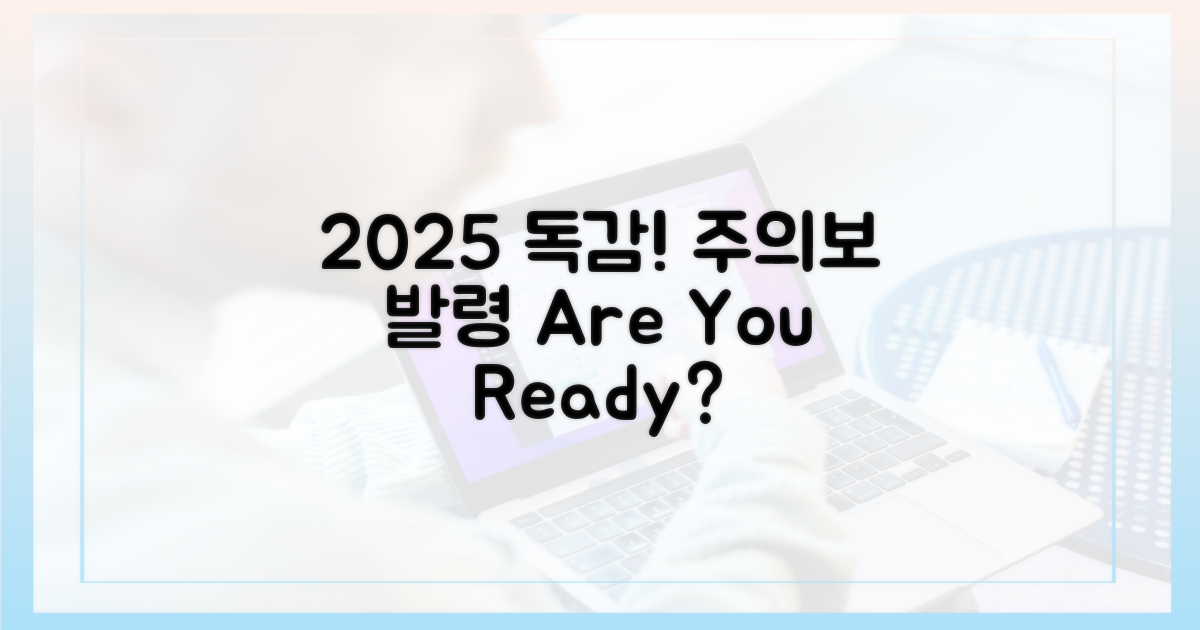 2025 독감! 주의보 발령 Are You Ready?